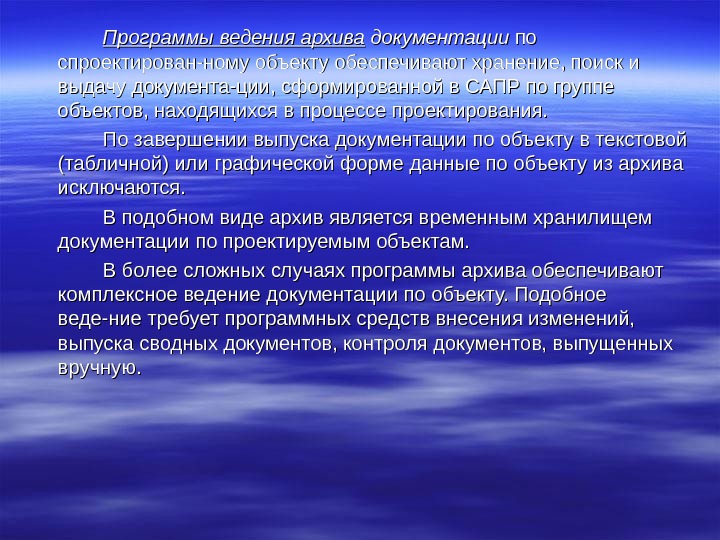 Программы ведения архива документации по спроектирован-ному объекту обеспечивают хранение, поиск и выдачу документа-ции, сформированной в САПР по группе объектов, находящихся в процессе проектирования.

По завершении выпуска документации по объекту в текстовой (табличной) или графической форме данные по объекту из архива исключаются.

В подобном виде архив является временным хранилищем документации по проектируемым объектам.

В более сложных случаях программы архива обеспечивают комплексное ведение документации по объекту. Подобное веде-ние требует программных средств внесения изменений, выпуска сводных документов, контроля документов, выпущенных вручную.